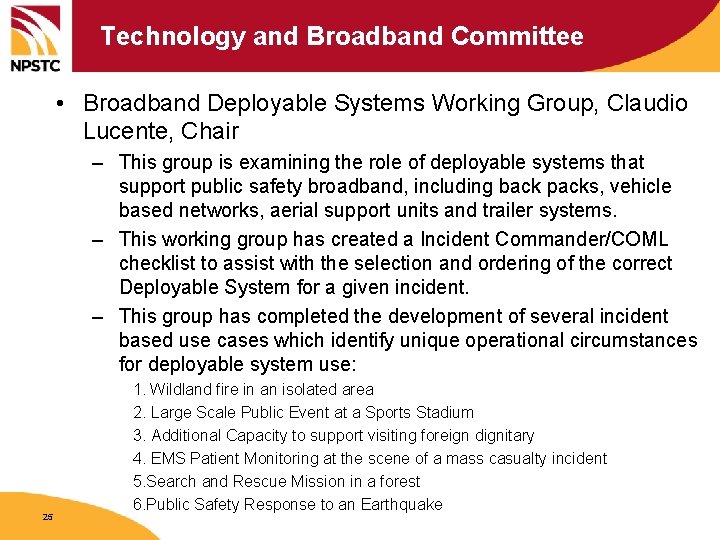 NPSTC

Technology and Broadband Committee

• Broadband Deployable Systems Working Group, Claudio Lucente, Chair

– This group is examining the role of deployable systems that support public safety broadband, including back packs, vehicle based networks, aerial support units and trailer systems.

– This working group has created a Incident Commander/COML checklist to assist with the selection and ordering of the correct Deployable System for a given incident.

– This group has completed the development of several incident based use cases which identify unique operational circumstances for deployable system use:

1. Wildland fire in an isolated area
2. Large Scale Public Event at a Sports Stadium
3. Additional Capacity to support visiting foreign dignitary
4. EMS Patient Monitoring at the scene of a mass casualty incident
5.Search and Rescue Mission in a forest
6.Public Safety Response to an Earthquake

25